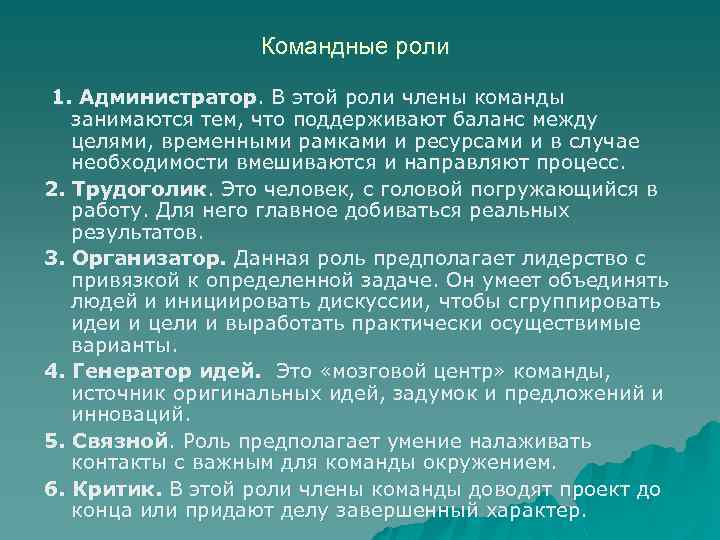 Командные роли

1. Администратор. В этой роли члены команды занимаются тем, что поддерживают баланс между целями, временными рамками и ресурсами и в случае необходимости вмешиваются и направляют процесс.

2. Трудоголик. Это человек, с головой погружающийся в работу. Для него главное добиваться реальных результатов.

3. Организатор. Данная роль предполагает лидерство с привязкой к определенной задаче. Он умеет объединять людей и инициировать дискуссии, чтобы сгруппировать идеи и цели и выработать практически осуществимые варианты.

4. Генератор идей. Это «мозговой центр» команды, источник оригинальных идей, задумок и предложений и инноваций.

5. Связной. Роль предполагает умение налаживать контакты с важным для команды окружением.

6. Критик. В этой роли члены команды доводят проект до конца или придают делу завершенный характер.